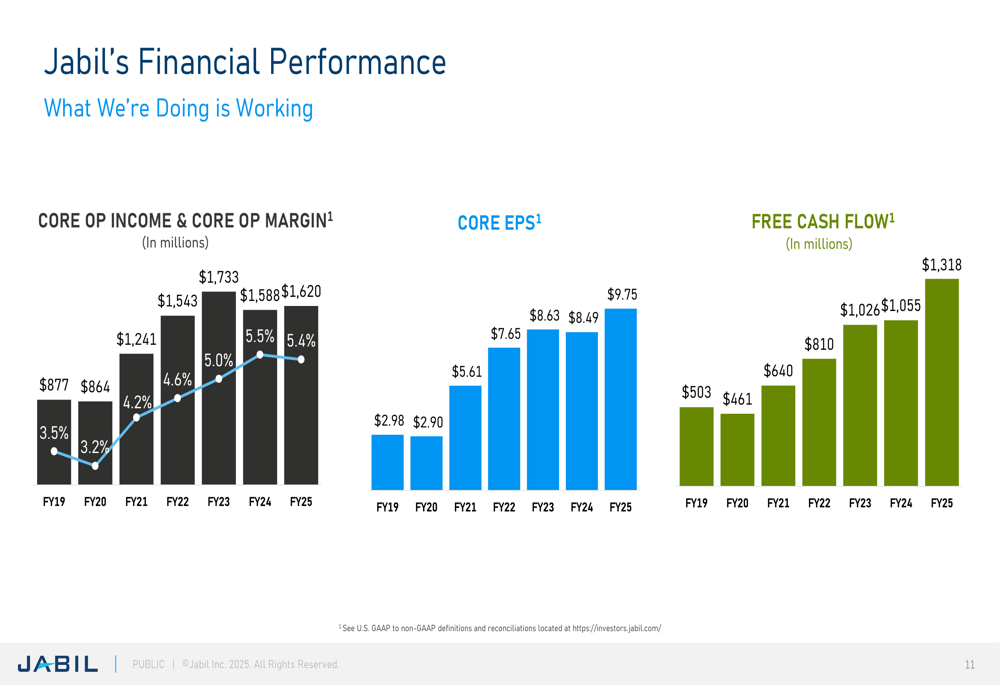 Jabil's Financial Performance

What We're Doing is Working

CORE OP INCOME & CORE OP MARGIN$^1$
(In millions)

$877 $864 $1,241 $1,543 $1,733 $1,588 $1,620

3.5% 3.2% 4.2% 4.6% 5.0% 5.5% 5.4%

FY19 FY20 FY21 FY22 FY23 FY24 FY25

CORE EPS$^1$

$2.98 $2.90 $5.61 $7.65 $8.63 $8.49 $9.75

FY19 FY20 FY21 FY22 FY23 FY24 FY25

FREE CASH FLOW$^1$
(In millions)

$503 $461 $640 $810 $1,026 $1,055 $1,318

FY19 FY20 FY21 FY22 FY23 FY24 FY25

$^1$ See U.S. GAAP to non-GAAP definitions and reconciliations located at https://investors.jabil.com/

JABIL | PUBLIC | ©Jabil Inc. 2025. All Rights Reserved.

11